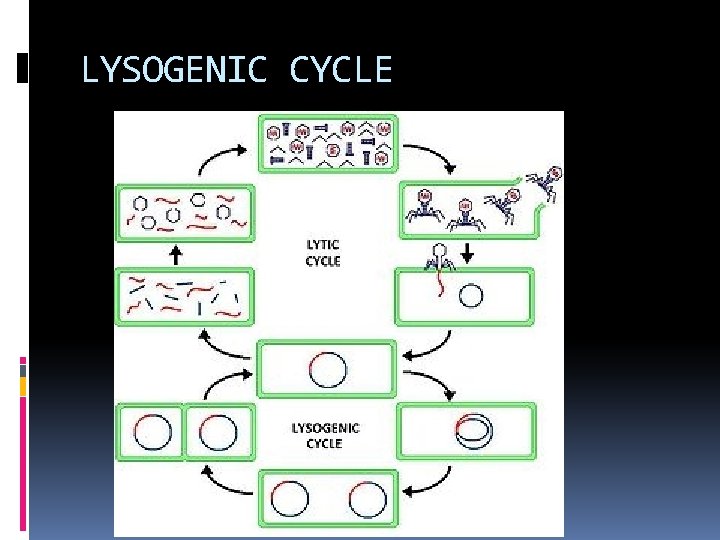 LYSOGENIC CYCLE

LYTIC CYCLE

LYSOGENIC CYCLE